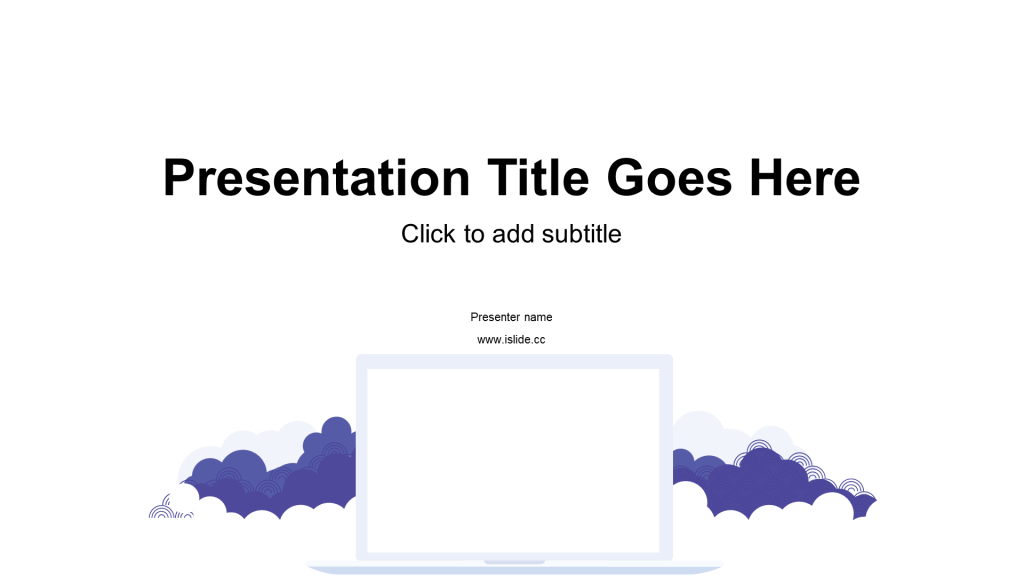 Presentation Title Goes Here

Click to add subtitle

Presenter name

www.islide.cc